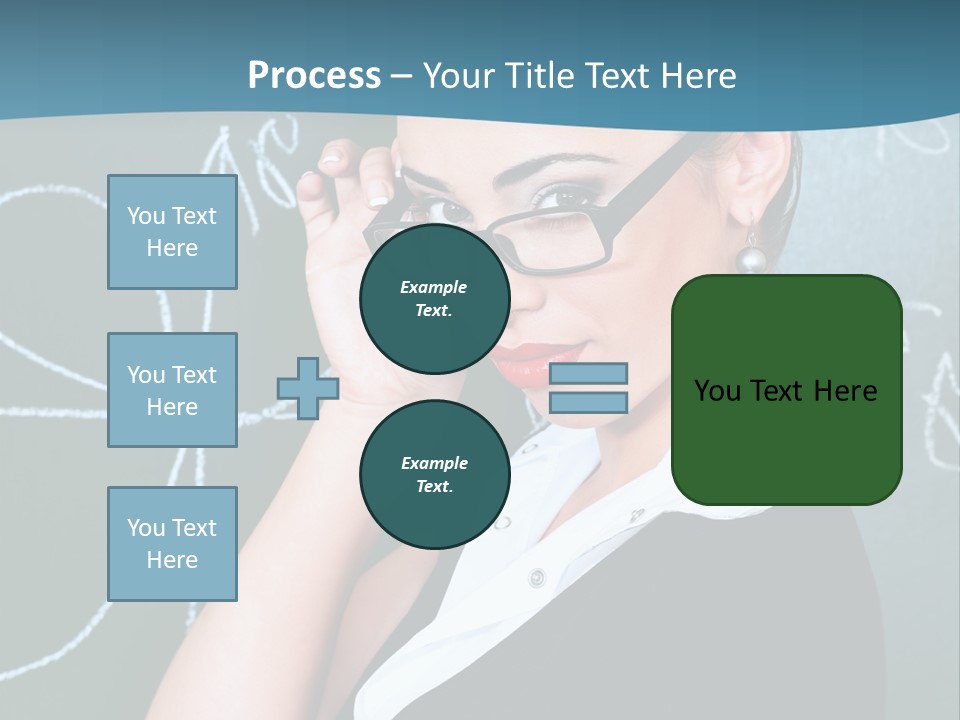 Process – Your Title Text Here

You Text Here

You Text Here

You Text Here

Example Text.

Example Text.

You Text Here